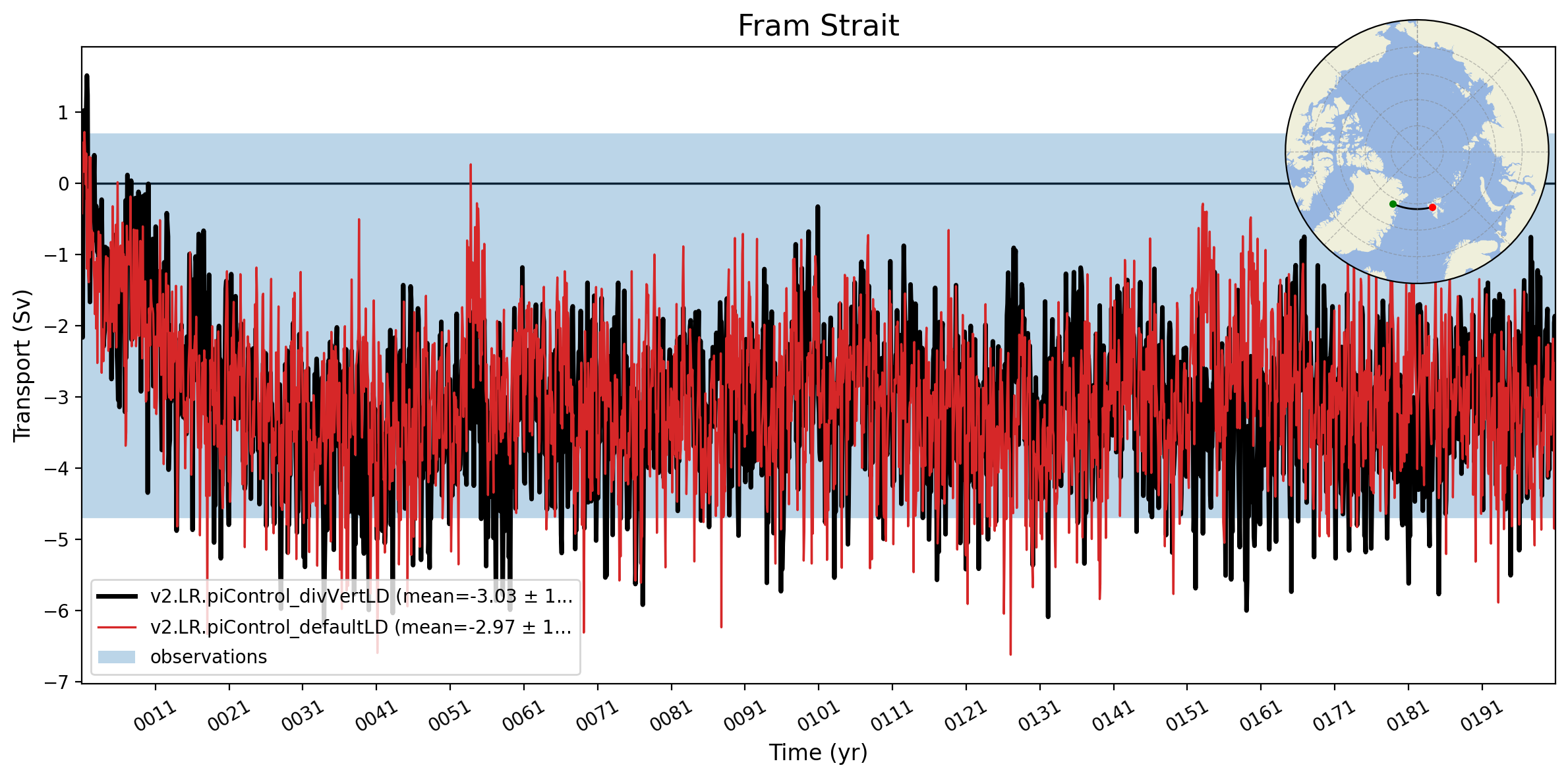 Fram Strait

Transport (Sv)

1
0
−1
−2
−3
−4
−5
−6
−7

v2.LR.piControl_divVertLD (mean=-3.03 ± 1...
v2.LR.piControl_defaultLD (mean=-2.97 ± 1...
observations

0011 0021 0031 0041 0051 0061 0071 0081 0091 0101 0111 0121 0131 0141 0151 0161 0171 0181 0191

Time (yr)